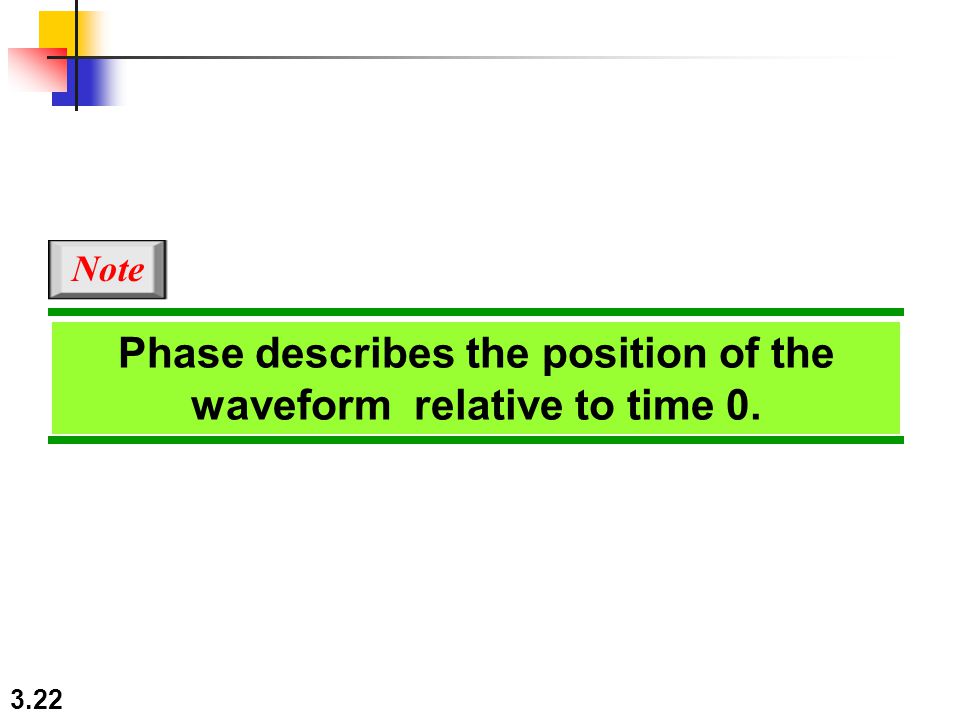 Note

Phase describes the position of the waveform relative to time 0.

3.22